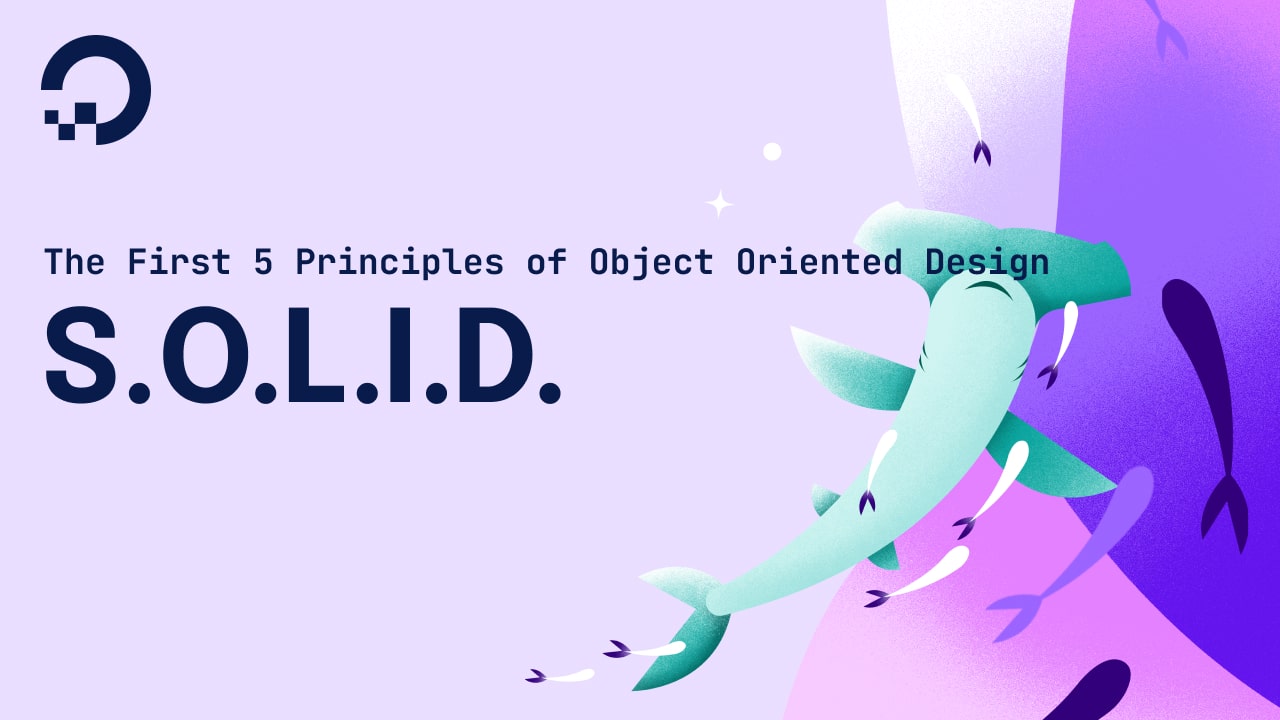 The First 5 Principles of Object Oriented Design

S.O.L.I.D.